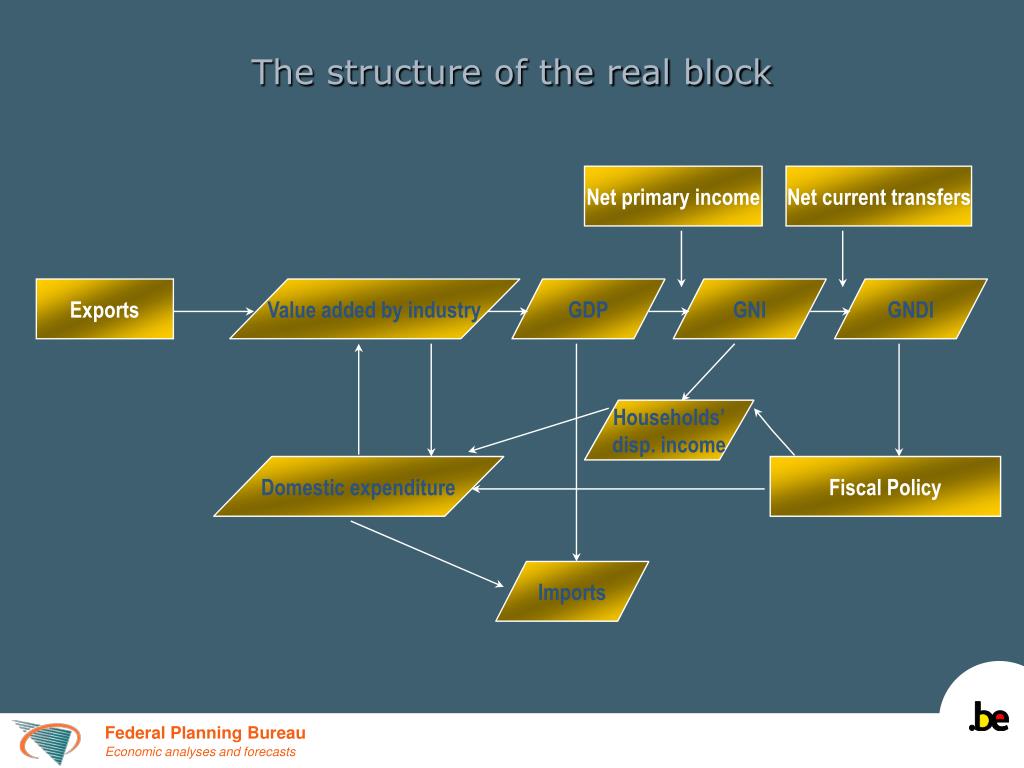 The structure of the real block

Net primary income

Net current transfers

Exports

Value added by industry

GDP

GNI

GNDI

Households' disp. income

Domestic expenditure

Fiscal Policy

Imports

Federal Planning Bureau
Economic analyses and forecasts

.be